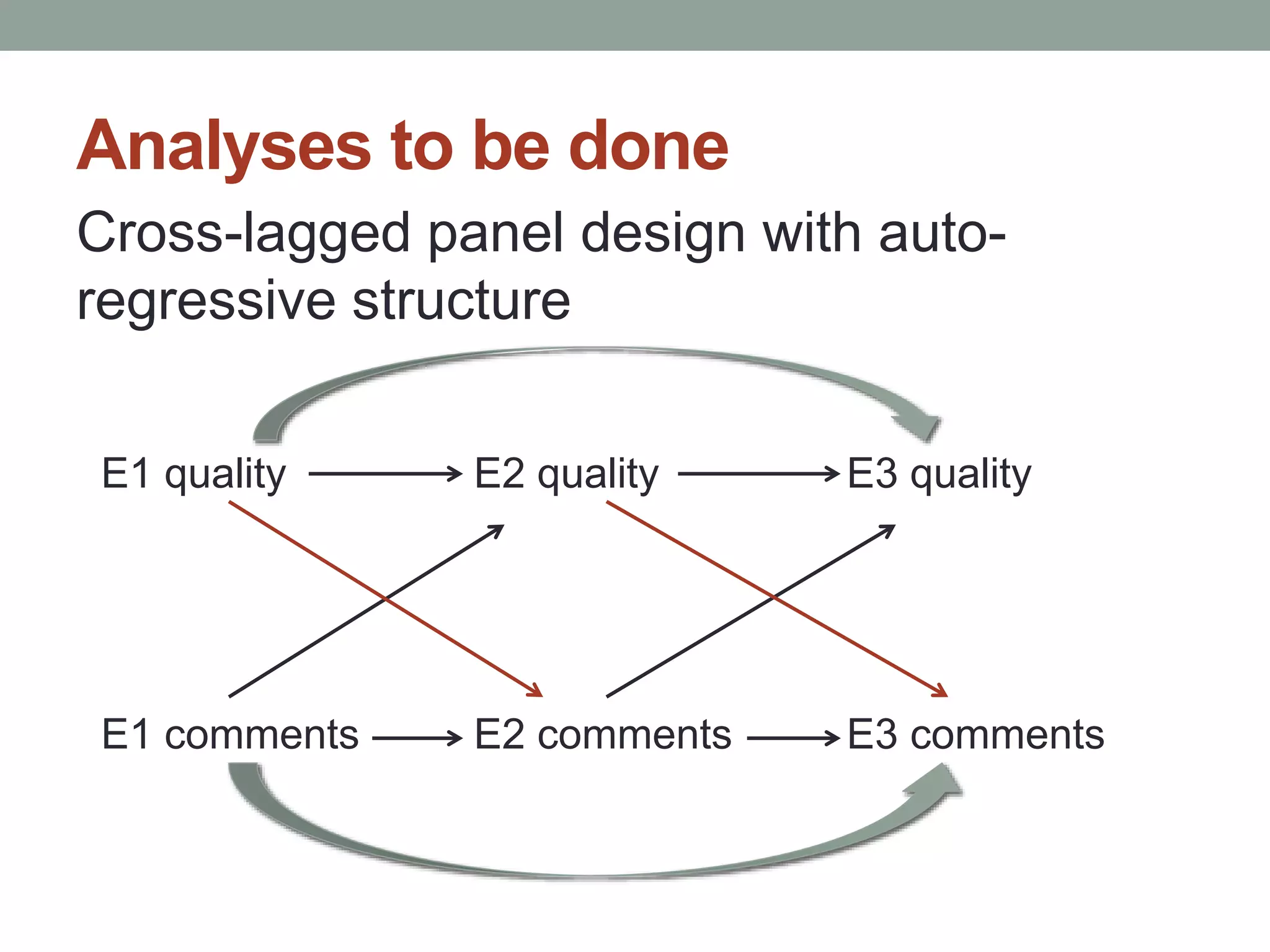 Analyses to be done

Cross-lagged panel design with auto-regressive structure

E1 quality

E2 quality

E3 quality

E1 comments

E2 comments

E3 comments